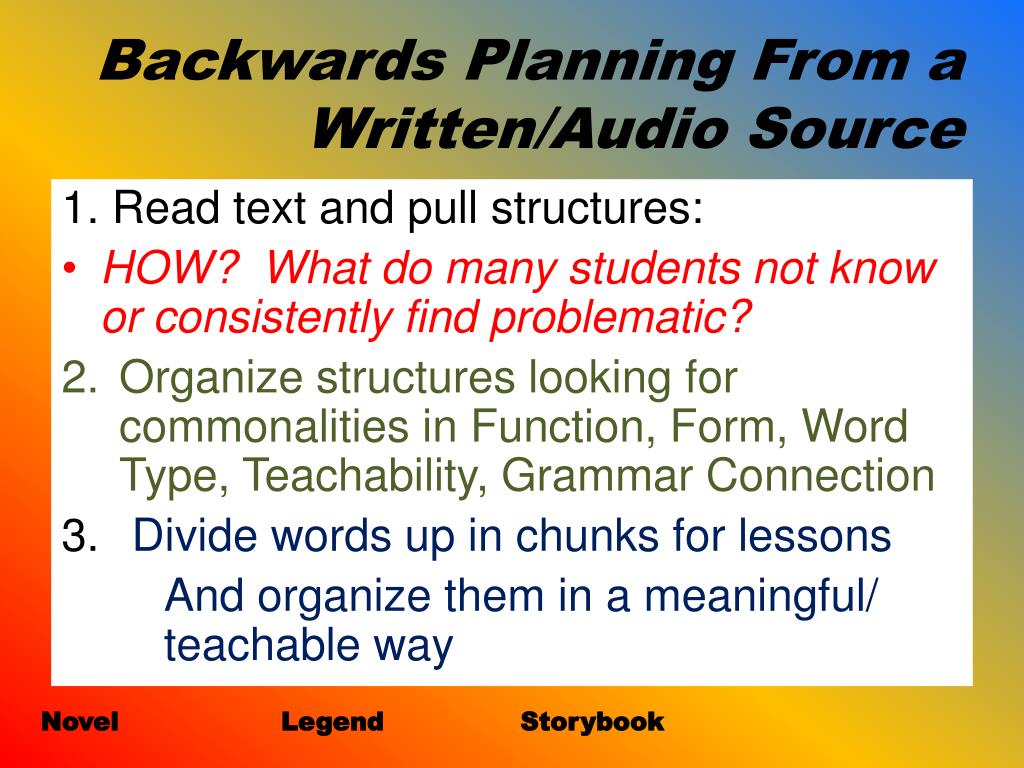 Backwards Planning From a Written/Audio Source

1. Read text and pull structures:
• HOW? What do many students not know or consistently find problematic?
2. Organize structures looking for commonalities in Function, Form, Word Type, Teachability, Grammar Connection
3. Divide words up in chunks for lessons
And organize them in a meaningful/ teachable way

Novel Legend Storybook